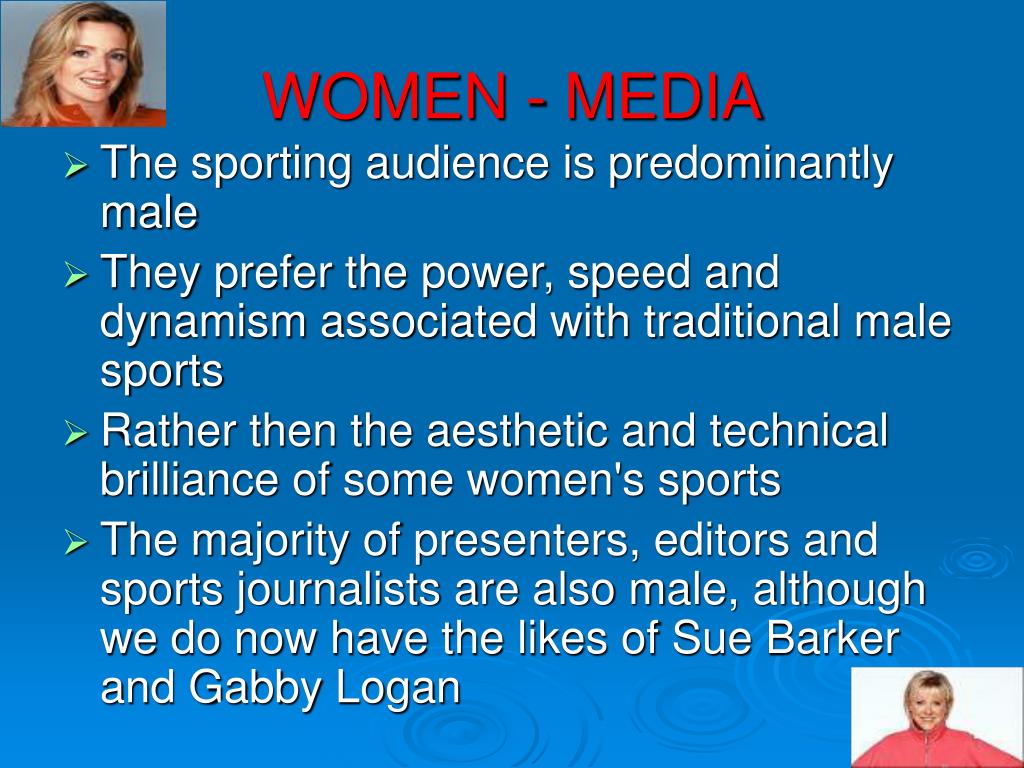 WOMEN - MEDIA

➢ The sporting audience is predominantly male

➢ They prefer the power, speed and dynamism associated with traditional male sports

➢ Rather then the aesthetic and technical brilliance of some women's sports

➢ The majority of presenters, editors and sports journalists are also male, although we do now have the likes of Sue Barker and Gabby Logan